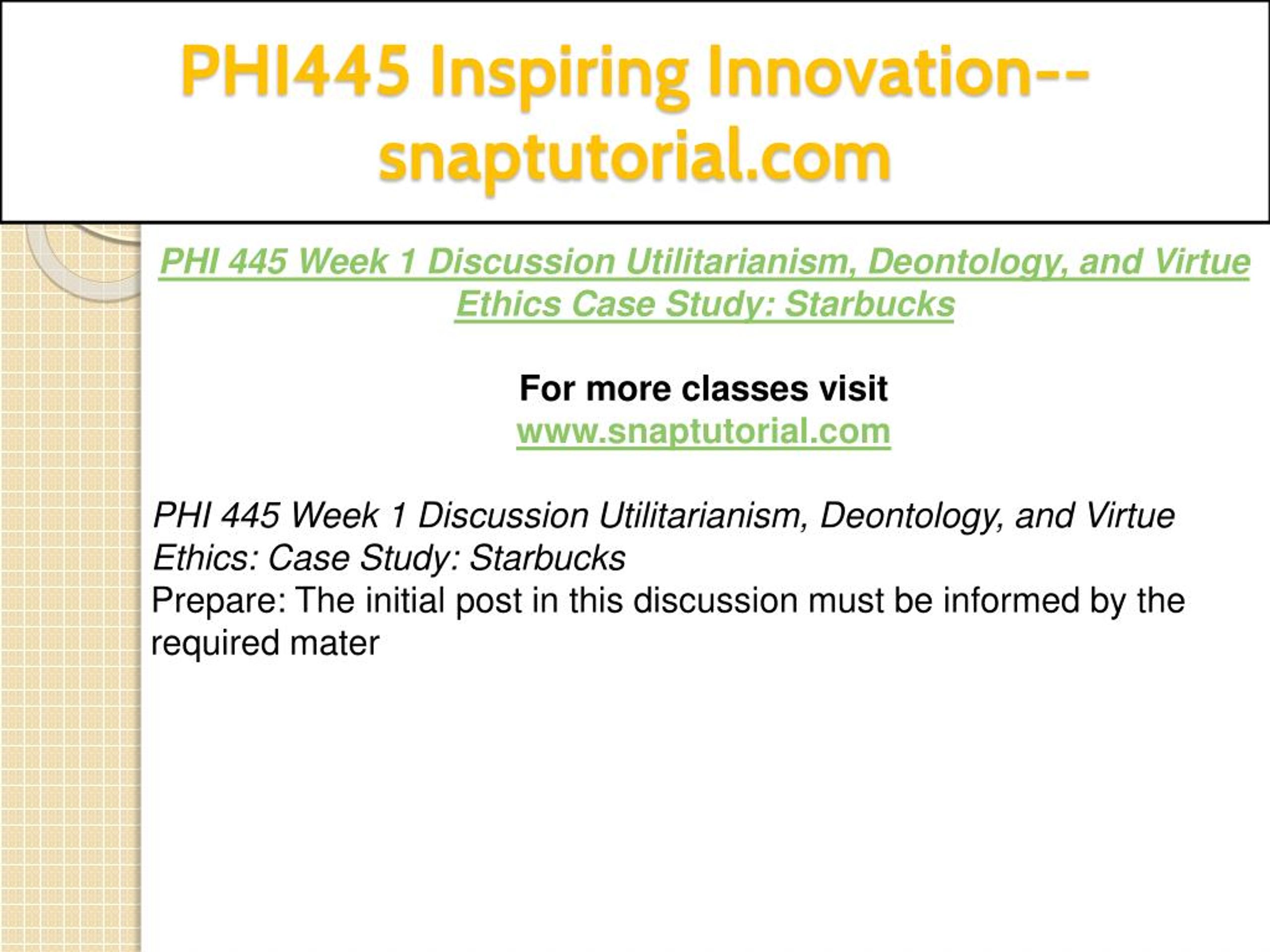 PHI445 Inspiring Innovation--snaptutorial.com

PHI 445 Week 1 Discussion Utilitarianism, Deontology, and Virtue Ethics Case Study: Starbucks

For more classes visit
www.snaptutorial.com

PHI 445 Week 1 Discussion Utilitarianism, Deontology, and Virtue Ethics: Case Study: Starbucks
Prepare: The initial post in this discussion must be informed by the required mater